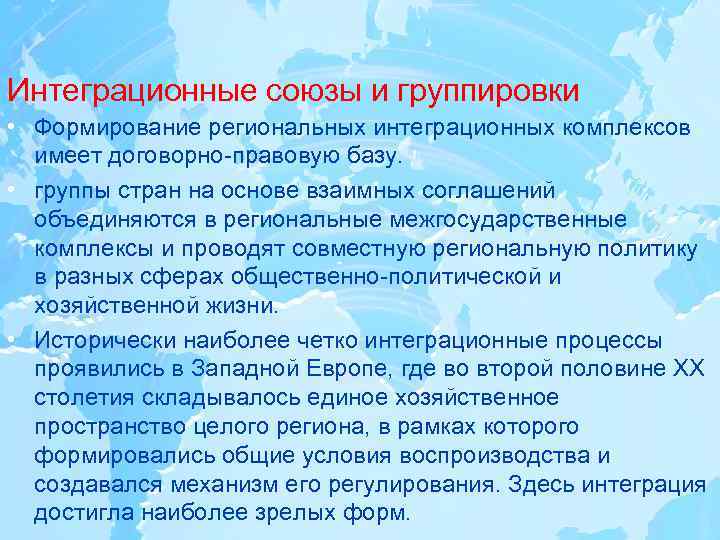 Интеграционные союзы и группировки

• Формирование региональных интеграционных комплексов имеет договорно-правовую базу.

• группы стран на основе взаимных соглашений объединяются в региональные межгосударственные комплексы и проводят совместную региональную политику в разных сферах общественно-политической и хозяйственной жизни.

• Исторически наиболее четко интеграционные процессы проявились в Западной Европе, где во второй половине XX столетия складывалось единое хозяйственное пространство целого региона, в рамках которого формировались общие условия воспроизводства и создавался механизм его регулирования. Здесь интеграция достигла наиболее зрелых форм.